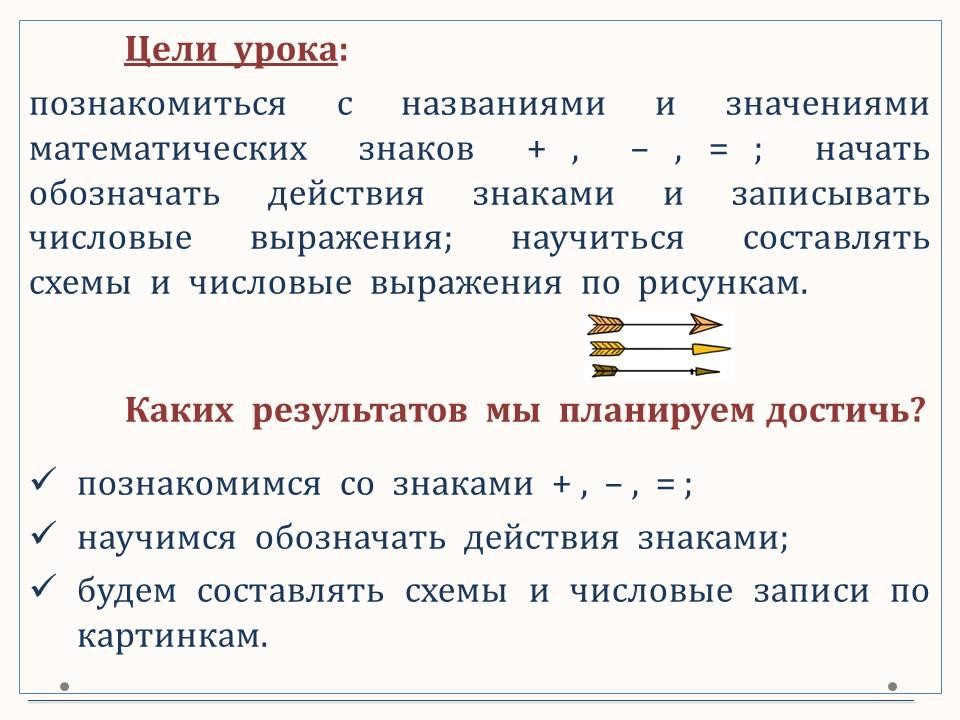 Цели урока:

познакомиться с названиями и значениями математических знаков + , – , = ; начать обозначать действия знаками и записывать числовые выражения; научиться составлять схемы и числовые выражения по рисункам.

Каких результатов мы планируем достичь?

✓ познакомимся со знаками + , – , = ;
✓ научимся обозначать действия знаками;
✓ будем составлять схемы и числовые записи по картинкам.